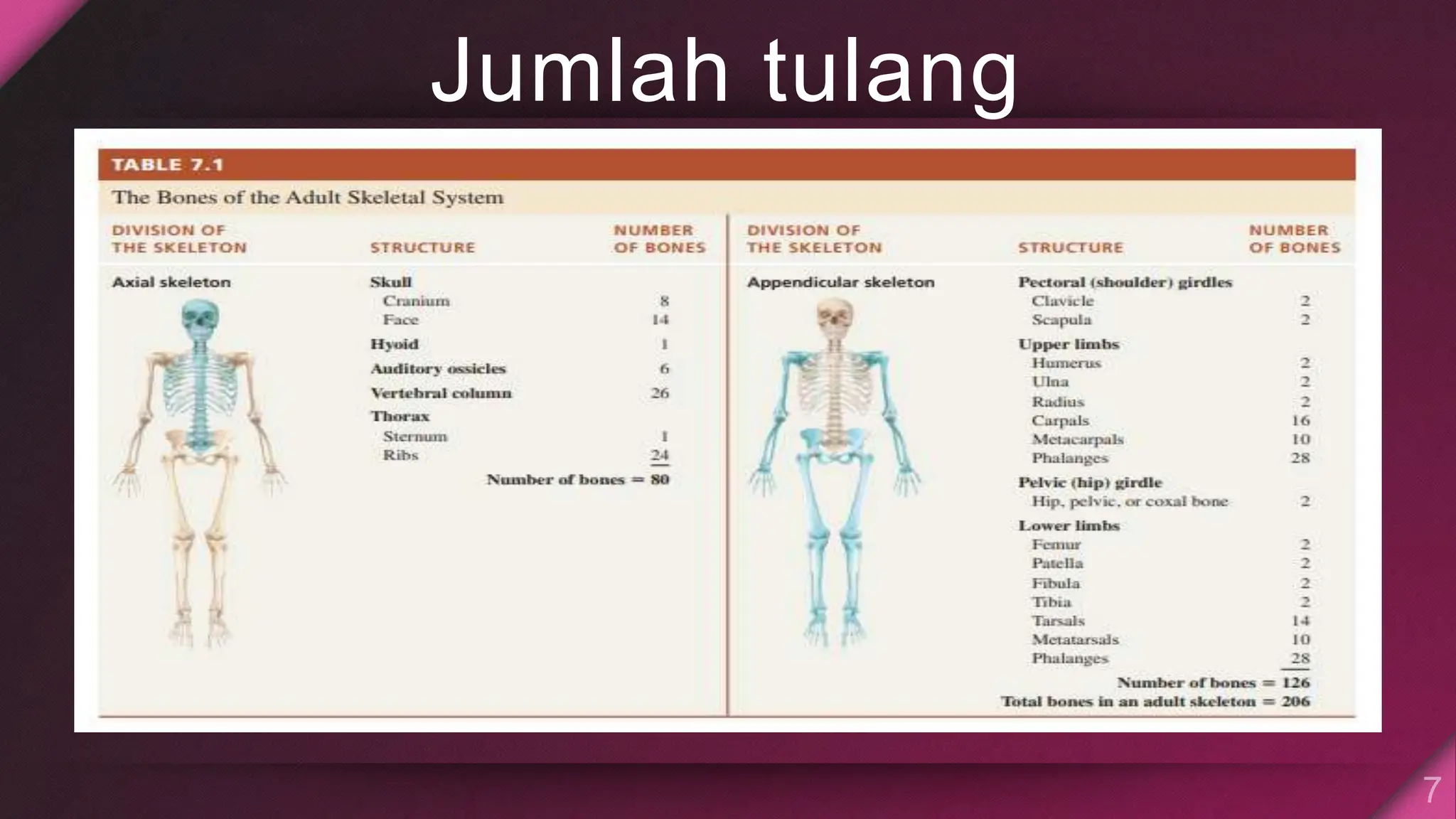 Jumlah tulang

TABLE 7.1

The Bones of the Adult Skeletal System

| DIVISION OF THE SKELETON | STRUCTURE | NUMBER OF BONES |
|---|---|---|
| Axial skeleton | Skull | |
| | Cranium | 8 |
| | Face | 14 |
| | Hyoid | 1 |
| | Auditory ossicles | 6 |
| | Vertebral column | 26 |
| | Thorax | |
| | Sternum | 1 |
| | Ribs | 24 |
| | Number of bones = 80 | |

| DIVISION OF THE SKELETON | STRUCTURE | NUMBER OF BONES |
|---|---|---|
| Appendicular skeleton | Pectoral (shoulder) girdles | |
| | Clavicle | 2 |
| | Scapula | 2 |
| | Upper limbs | |
| | Humerus | 2 |
| | Ulna | 2 |
| | Radius | 2 |
| | Carpals | 16 |
| | Metacarpals | 10 |
| | Phalanges | 28 |
| | Pelvic (hip) girdle | |
| | Hip, pelvic, or coxal bone | 2 |
| | Lower limbs | |
| | Femur | 2 |
| | Patella | 2 |
| | Fibula | 2 |
| | Tibia | 2 |
| | Tarsals | 14 |
| | Metatarsals | 10 |
| | Phalanges | 28 |
| | Number of bones = 126 | |
| | Total bones in an adult skeleton = 206 | |

7